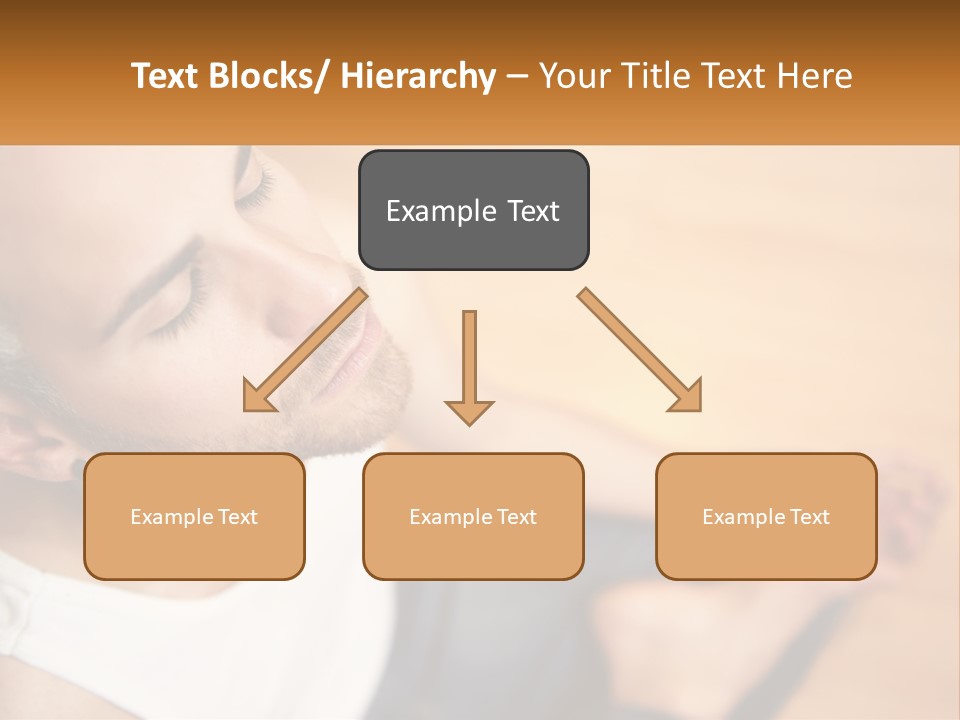 Text Blocks/ Hierarchy – Your Title Text Here

Example Text

Example Text

Example Text

Example Text